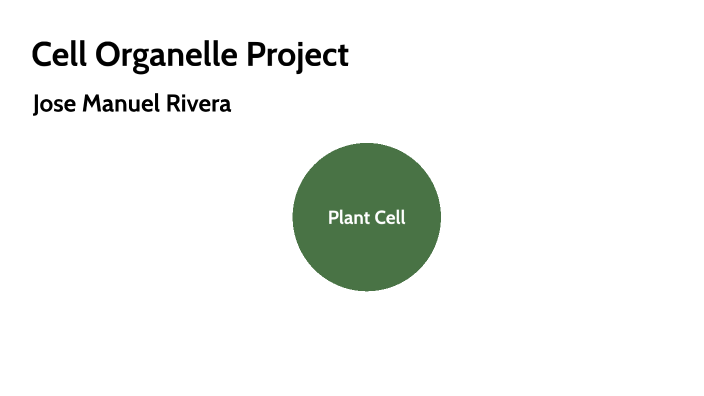 Cell Organelle Project

Jose Manuel Rivera

Plant Cell